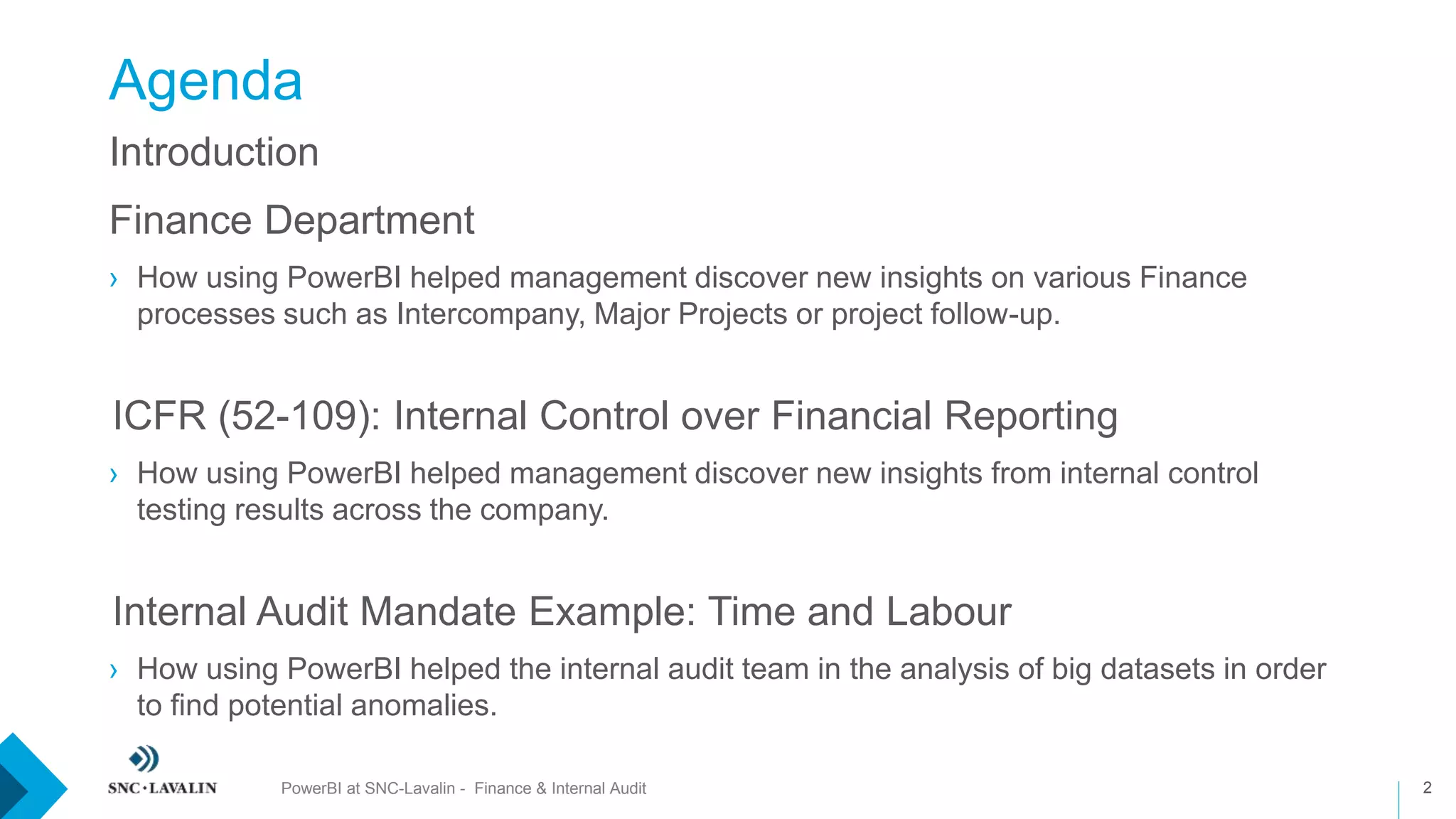 Agenda

Introduction

Finance Department

› How using PowerBI helped management discover new insights on various Finance processes such as Intercompany, Major Projects or project follow-up.

ICFR (52-109): Internal Control over Financial Reporting

› How using PowerBI helped management discover new insights from internal control testing results across the company.

Internal Audit Mandate Example: Time and Labour

› How using PowerBI helped the internal audit team in the analysis of big datasets in order to find potential anomalies.

SNC·LAVALIN

PowerBI at SNC-Lavalin - Finance & Internal Audit

2